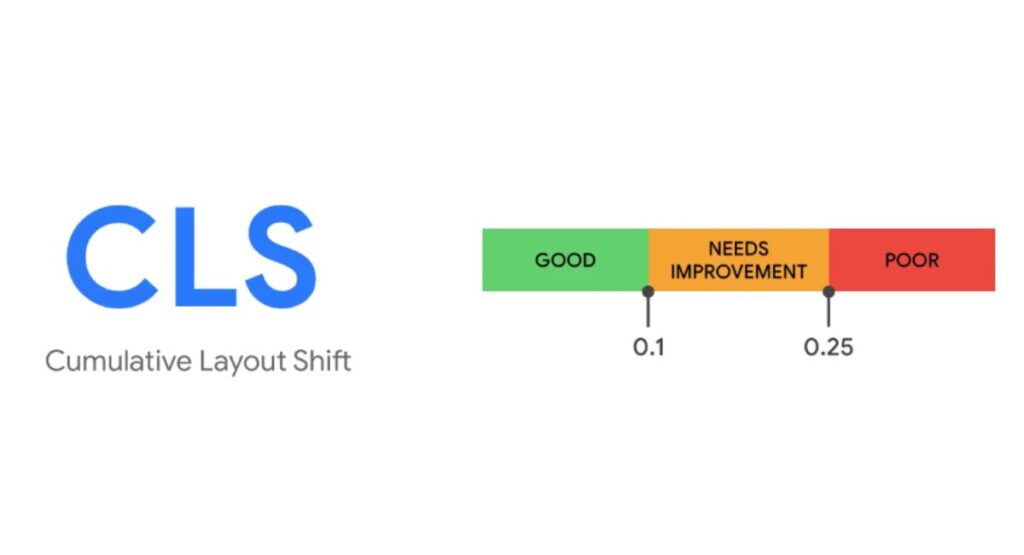 CLS
Cumulative Layout Shift

GOOD
NEEDS IMPROVEMENT
POOR

0.1
0.25